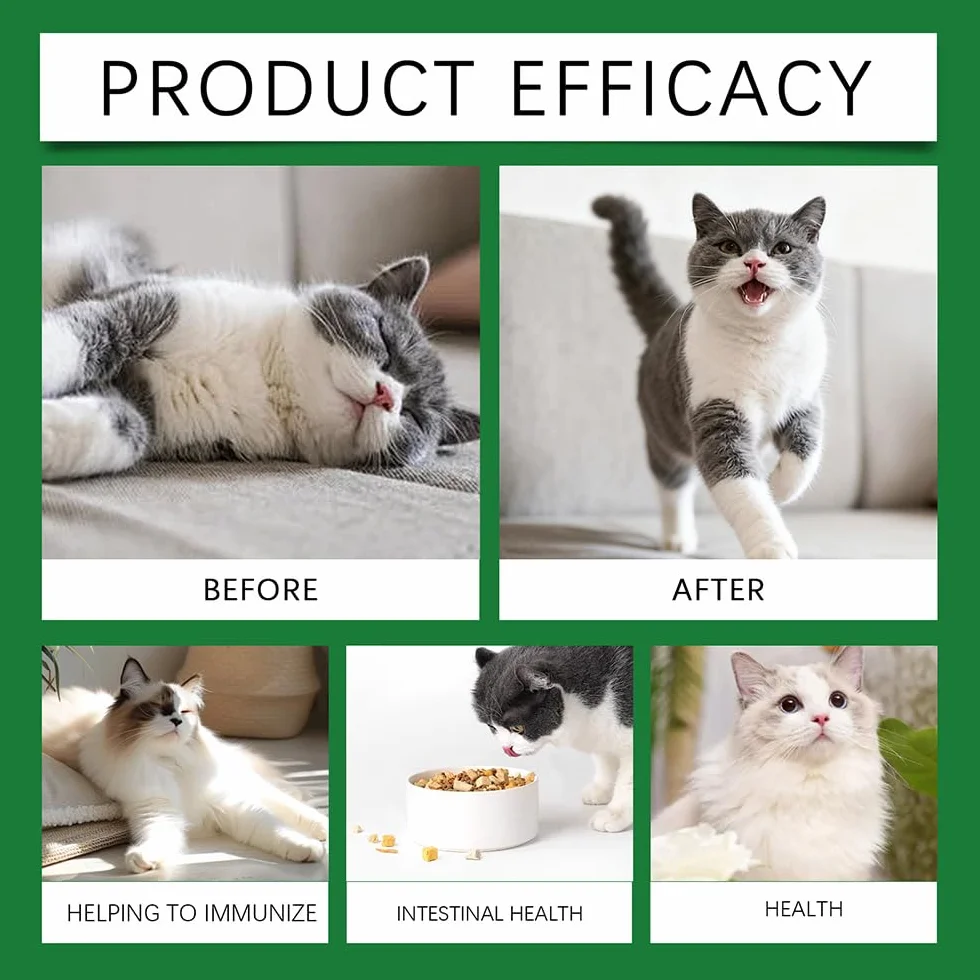 PRODUCT EFFICACY

BEFORE

AFTER

HELPING TO IMMUNIZE

INTESTINAL HEALTH

HEALTH